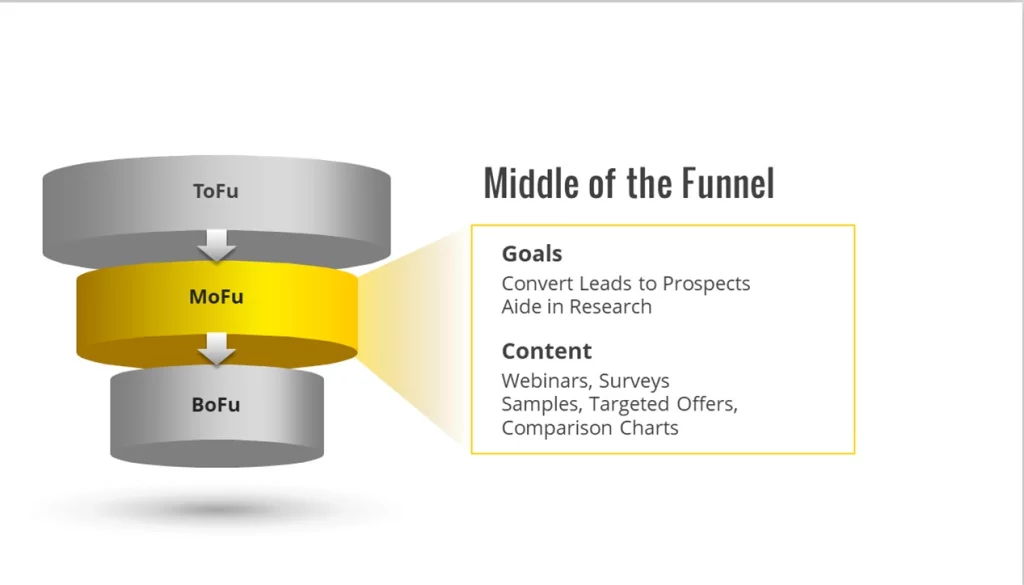 ToFu

MoFu

BoFu

Middle of the Funnel

Goals

Convert Leads to Prospects
Aide in Research

Content

Webinars, Surveys
Samples, Targeted Offers,
Comparison Charts